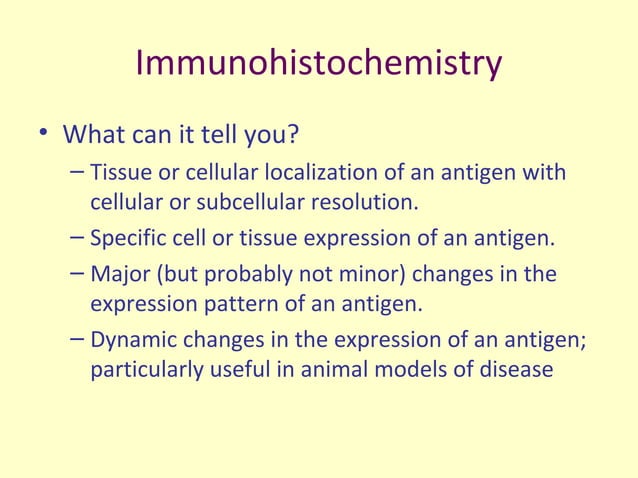 Immunohistochemistry

• What can it tell you?

– Tissue or cellular localization of an antigen with cellular or subcellular resolution.

– Specific cell or tissue expression of an antigen.

– Major (but probably not minor) changes in the expression pattern of an antigen.

– Dynamic changes in the expression of an antigen; particularly useful in animal models of disease